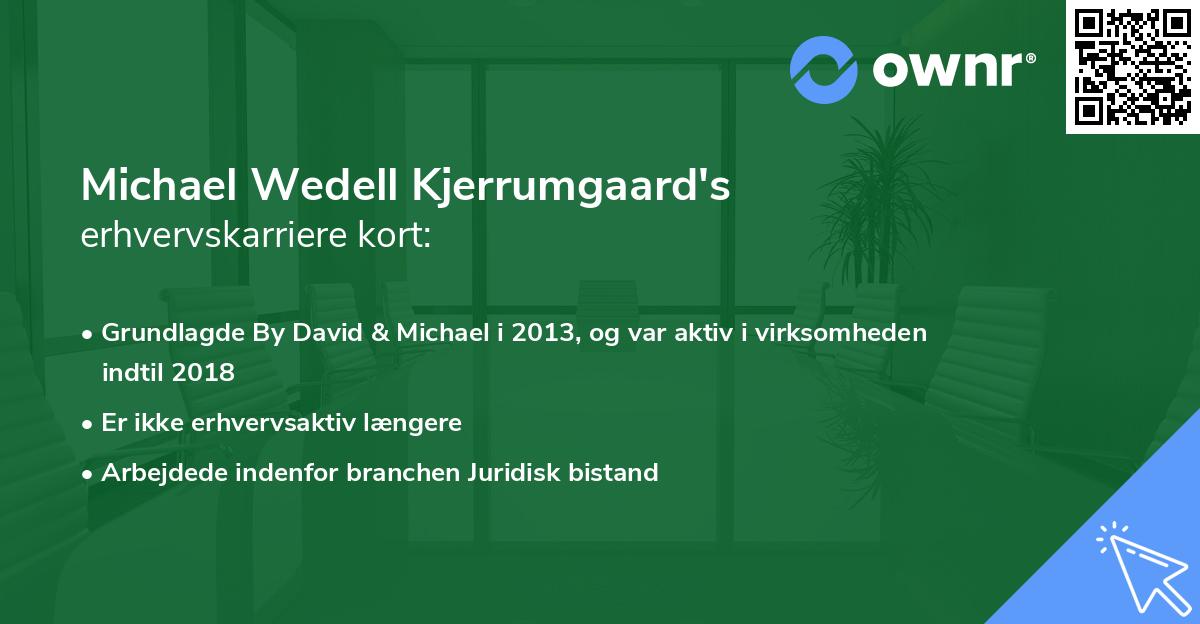 ownr®

Michael Wedell Kjerrumgaard's
erhvervskarriere kort:

• Grundlagde By David & Michael i 2013, og var aktiv i virksomheden indtil 2018
• Er ikke erhvervsaktiv længere
• Arbejdede indenfor branchen Juridisk bistand